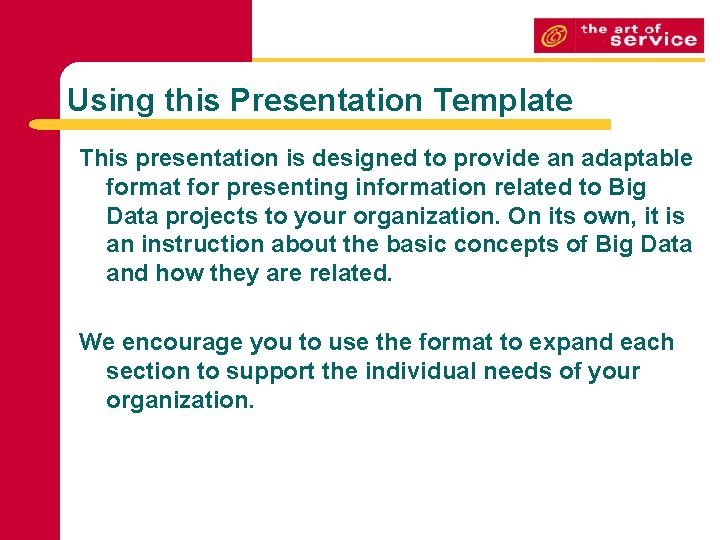 the art of service

Using this Presentation Template

This presentation is designed to provide an adaptable format for presenting information related to Big Data projects to your organization. On its own, it is an instruction about the basic concepts of Big Data and how they are related.

We encourage you to use the format to expand each section to support the individual needs of your organization.